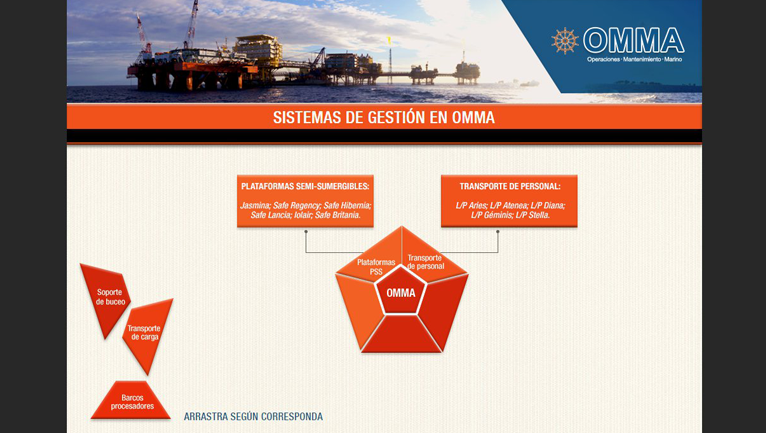 OMMA
Operaciones · Mantenimiento · Marino

SISTEMAS DE GESTIÓN EN OMMA

PLATAFORMAS SEMI-SUMERGIBLES:
Jasmina; Safe Regency; Safe Hibernia; Safe Lancia; Iolair; Safe Britania.

TRANSPORTE DE PERSONAL:
L/P Aries; L/P Atenea; L/P Diana; L/P Géminis; L/P Stella.

Plataformas PSS

Transporte de personal

OMMA

Soporte de buceo

Transporte de carga

Barcos procesadores

ARRASTRA SEGÚN CORRESPONDA